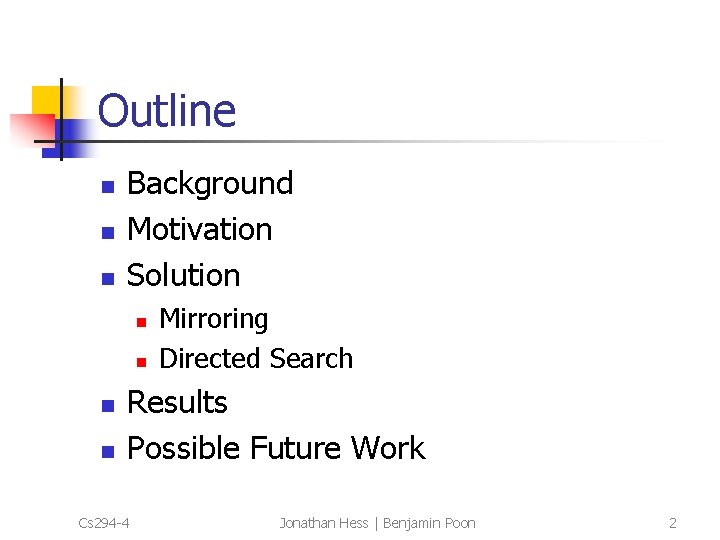 Outline

- Background
- Motivation
- Solution
  - Mirroring
  - Directed Search
- Results
- Possible Future Work

Cs294-4 Jonathan Hess | Benjamin Poon 2